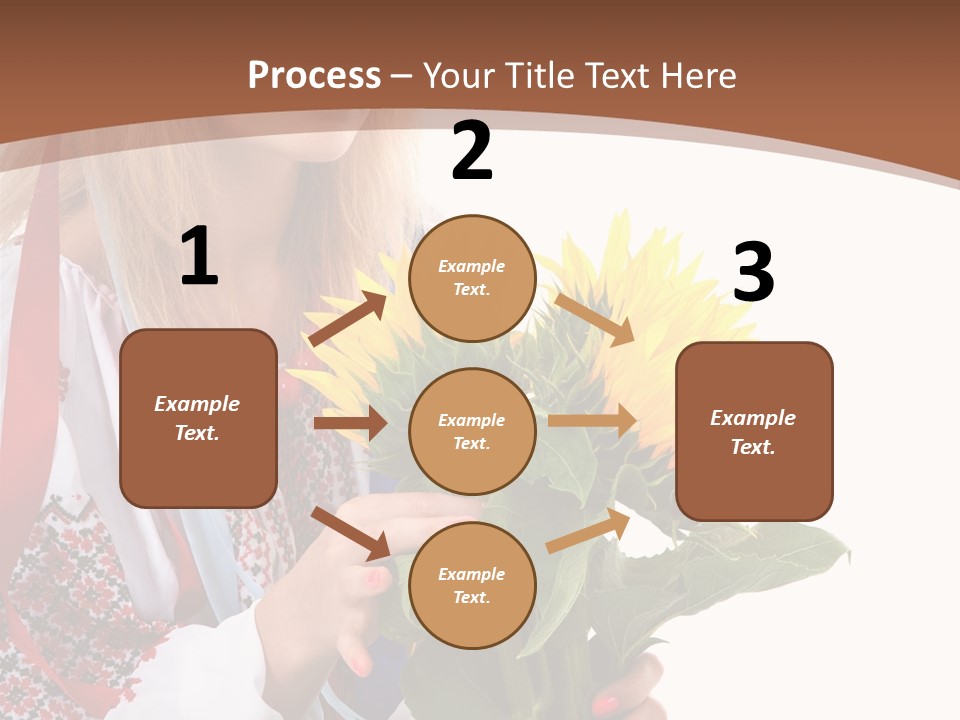 Process – Your Title Text Here

1

Example Text.

2

Example Text.

Example Text.

Example Text.

3

Example Text.